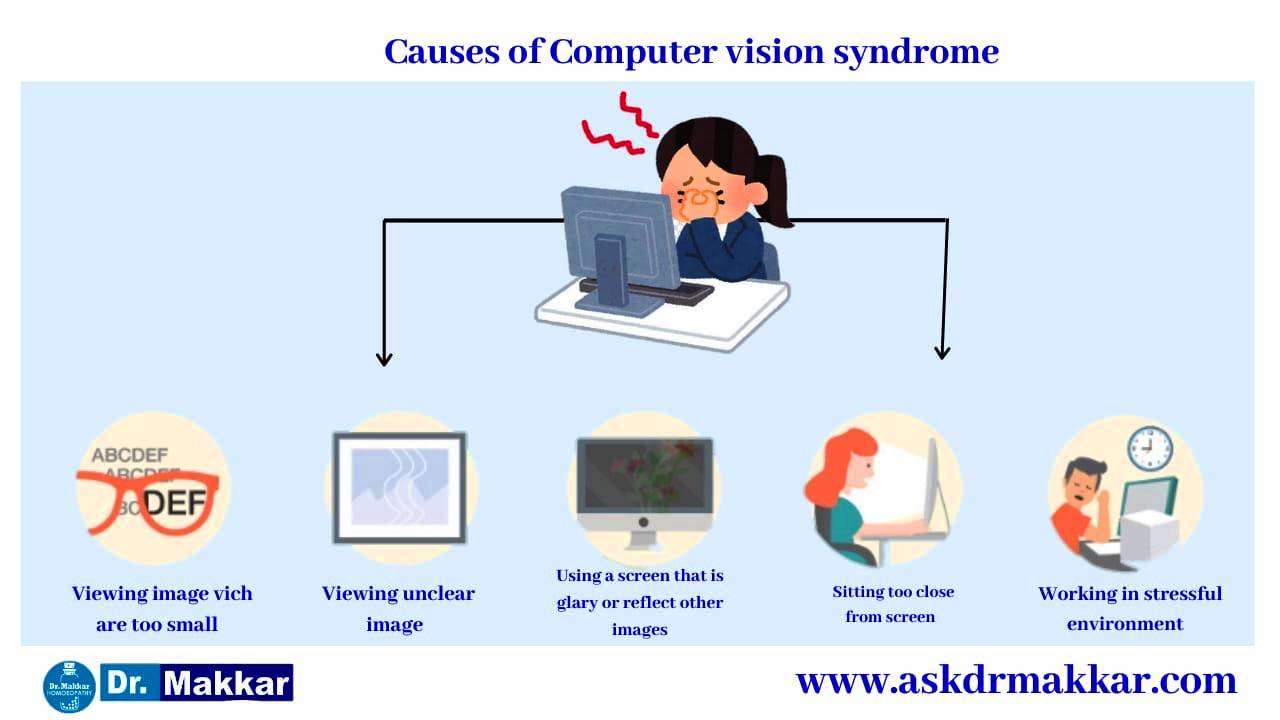 Causes of Computer vision syndrome

ABCDEF
ABCDEF
BC DEF

Viewing image vich are too small

Viewing unclear image

Using a screen that is glary or reflect other images

Sitting too close from screen

Working in stressful environment

Dr. Makkar HOMOEOPATHY

Dr. Makkar

www.askdrmakkar.com